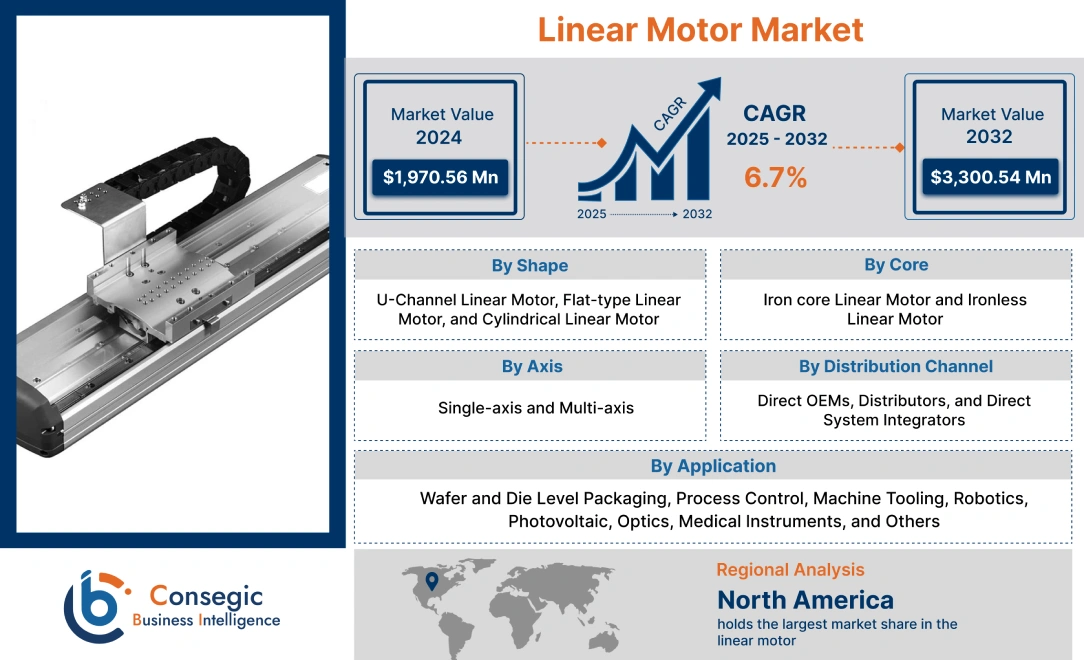 Linear Motor Market

Market Value
2024
$1,970.56 Mn

CAGR
2025 2032

CAGR
2025 - 2032
6.7%

Market Value
2032
$3,300.54 Mn

By Shape
U-Channel Linear Motor, Flat-type Linear Motor, and Cylindrical Linear Motor

By Core
Iron core Linear Motor and Ironless Linear Motor

By Axis
Single-axis and Multi-axis

By Distribution Channel
Direct OEMs, Distributors, and Direct System Integrators

By Application
Wafer and Die Level Packaging, Process Control, Machine Tooling, Robotics, Photovoltaic, Optics, Medical Instruments, and Others

Consegic
Business Intelligence

Regional Analysis
North America
holds the largest market share in the linear motor